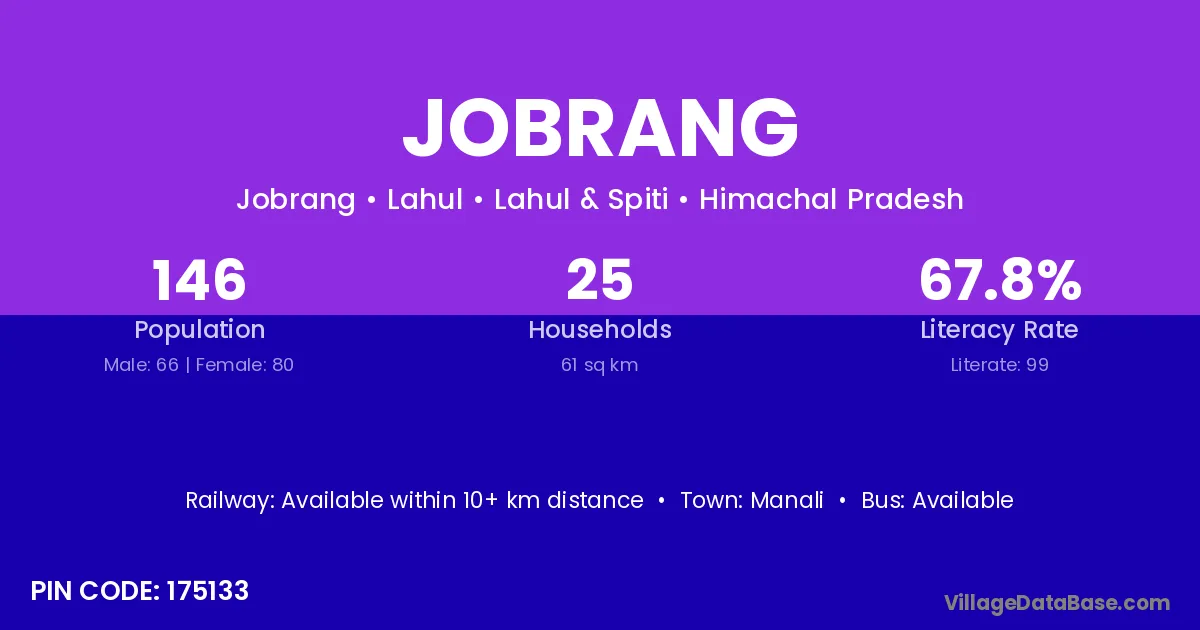 JOBRANG

Jobrang • Lahul • Lahul & Spiti • Himachal Pradesh

146
Population
Male: 66 | Female: 80

25
Households
61 sq km

67.8%
Literacy Rate
Literate: 99

Railway: Available within 10+ km distance • Town: Manali • Bus: Available

PIN CODE: 175133

VillageDataBase.com